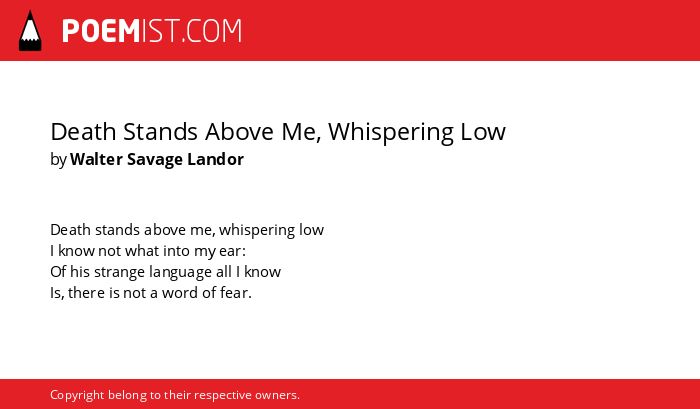 POEMIST.COM

Death Stands Above Me, Whispering Low
by Walter Savage Landor

Death stands above me, whispering low
I know not what into my ear:
Of his strange language all I know
Is, there is not a word of fear.

Copyright belong to their respective owners.